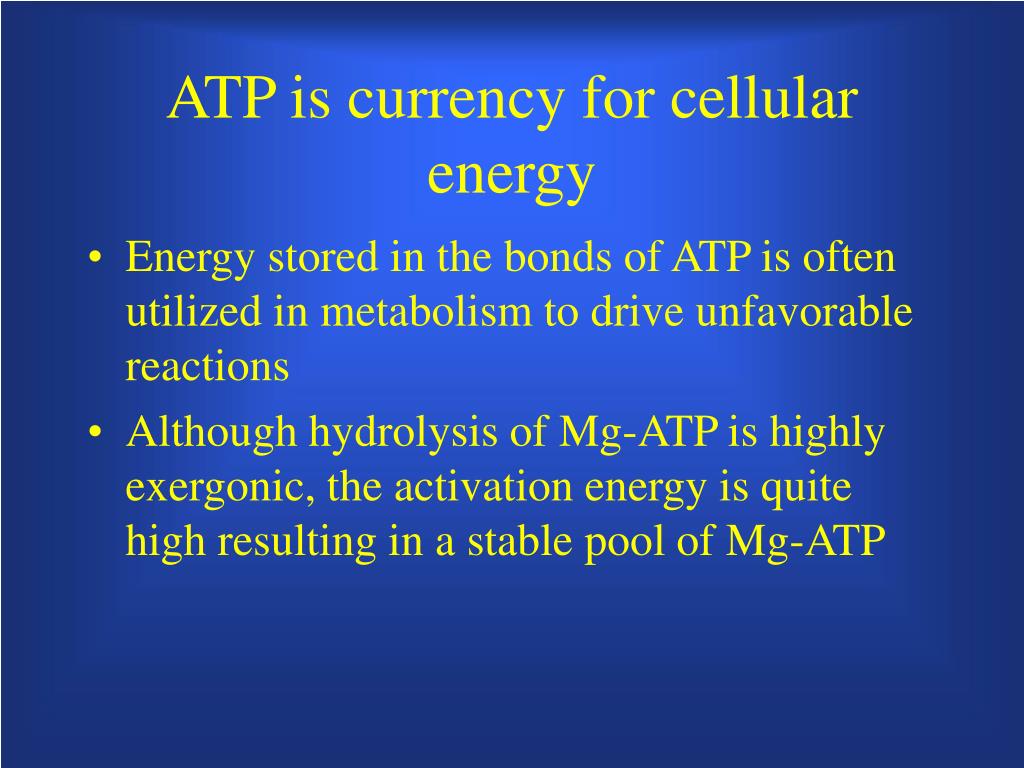 ATP is currency for cellular energy

• Energy stored in the bonds of ATP is often utilized in metabolism to drive unfavorable reactions
• Although hydrolysis of Mg-ATP is highly exergonic, the activation energy is quite high resulting in a stable pool of Mg-ATP